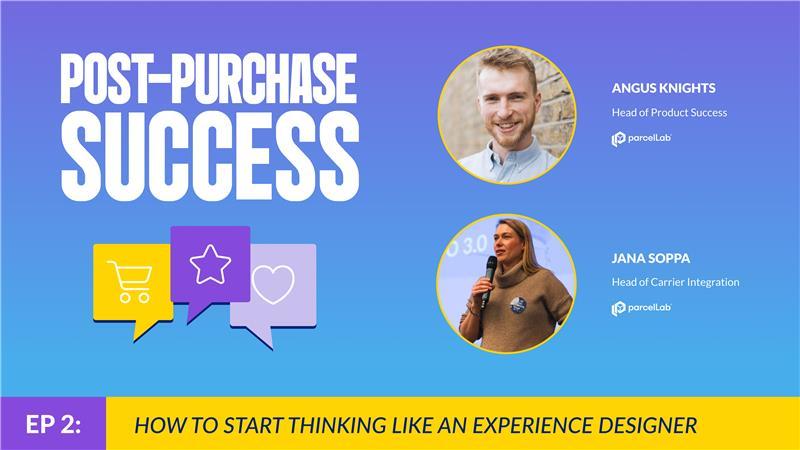 POST-PURCHASE SUCCESS

ANGUS KNIGHTS
Head of Product Success
parcelLab

O 3.0

JANA SOPPA
Head of Carrier Integration
parcelLab

EP 2: HOW TO START THINKING LIKE AN EXPERIENCE DESIGNER